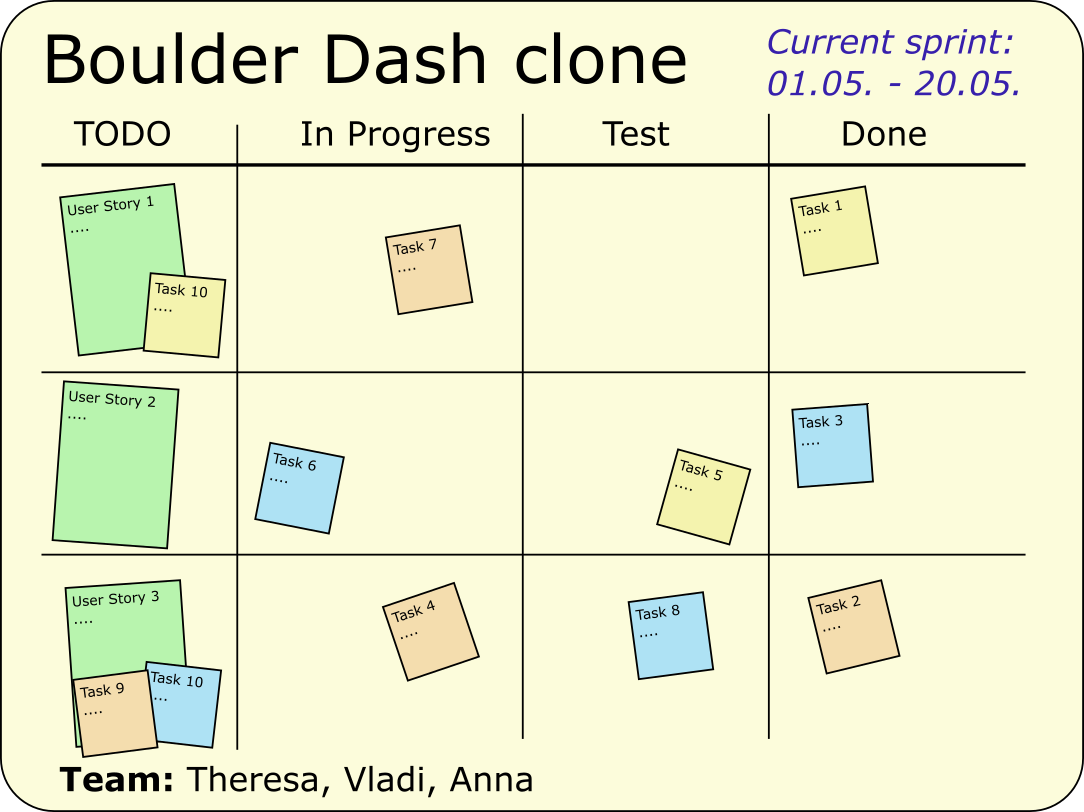 Boulder Dash clone

Current sprint:
01.05. - 20.05.

| TODO | In Progress | Test | Done |
|---|---|---|---|
| User Story 1 .... Task 10 .... | Task 7 .... | | Task 1 .... |
| User Story 2 .... | Task 6 .... | Task 5 .... | Task 3 .... |
| User Story 3 .... Task 9 .... Task 10 ... | Task 4 .... | Task 8 .... | Task 2 .... |

**Team:** Theresa, Vladi, Anna